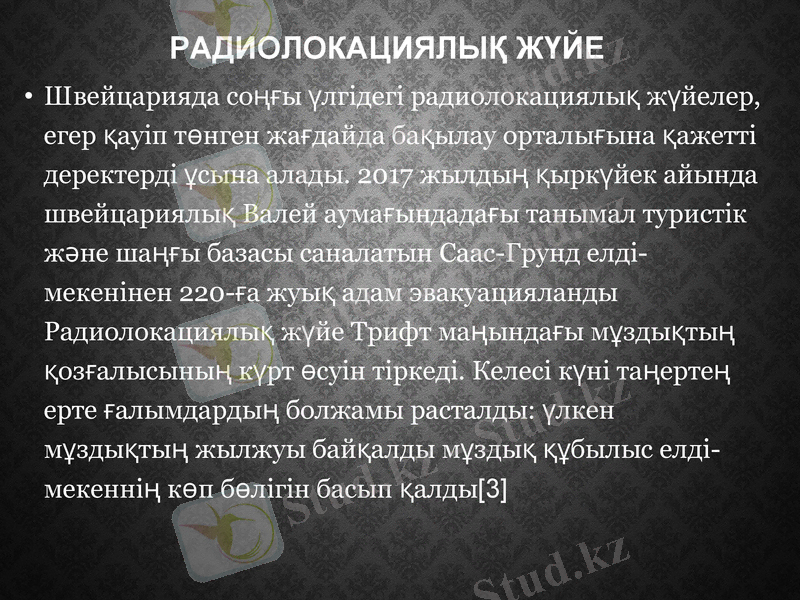 РАДИОЛОКАЦИЯЛЫҚ ЖҮЙЕ

• Швейцарияда соңғы үлгідегі радиолокациялық жүйелер, егер қауіп төнген жағдайда бақылау орталығына қажетті деректерді ұсына алады. 2017 жылдың қыркүйек айында швейцариялық Валей аумағындадағы танымал туристік және шаңғы базасы саналатын Саас-Грунд елді-мекенінен 220-ға жуық адам эвакуацияланды Радиолокациялық жүйе Трифт маңындағы мұздықтың қозғалысының күрт өсуін тіркеді. Келесі күні таңертең ерте ғалымдардың болжамы расталды: үлкен мұздықтың жылжуы байқалды мұздық құбылыс елді-мекеннің көп бөлігін басып қалды[3]

Stud.kz

Stud.kz

Stud.kz

Stud.kz